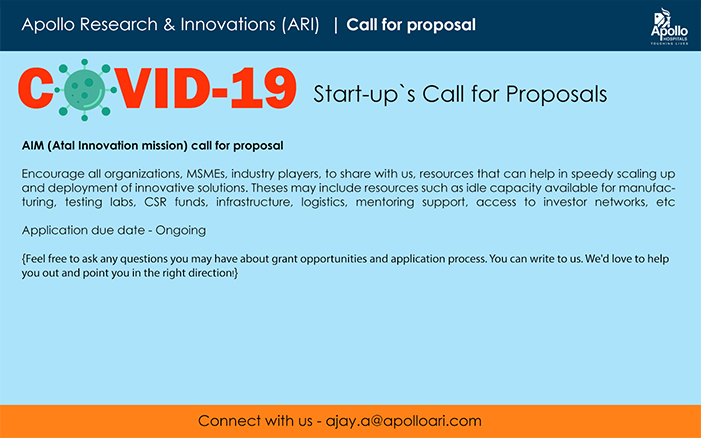 Apollo Research & Innovations (ARI) | Call for proposal

Apollo HOSPITALS TOUCHING LIVES

COVID-19 Start-up`s Call for Proposals

AIM (Atal Innovation mission) call for proposal

Encourage all organizations, MSMEs, industry players, to share with us, resources that can help in speedy scaling up and deployment of innovative solutions. Theses may include resources such as idle capacity available for manufacturing, testing labs, CSR funds, infrastructure, logistics, mentoring support, access to investor networks, etc

Application due date - Ongoing

{Feel free to ask any questions you may have about grant opportunities and application process. You can write to us. We'd love to help you out and point you in the right direction!}

Connect with us - ajay.a@apolloari.com